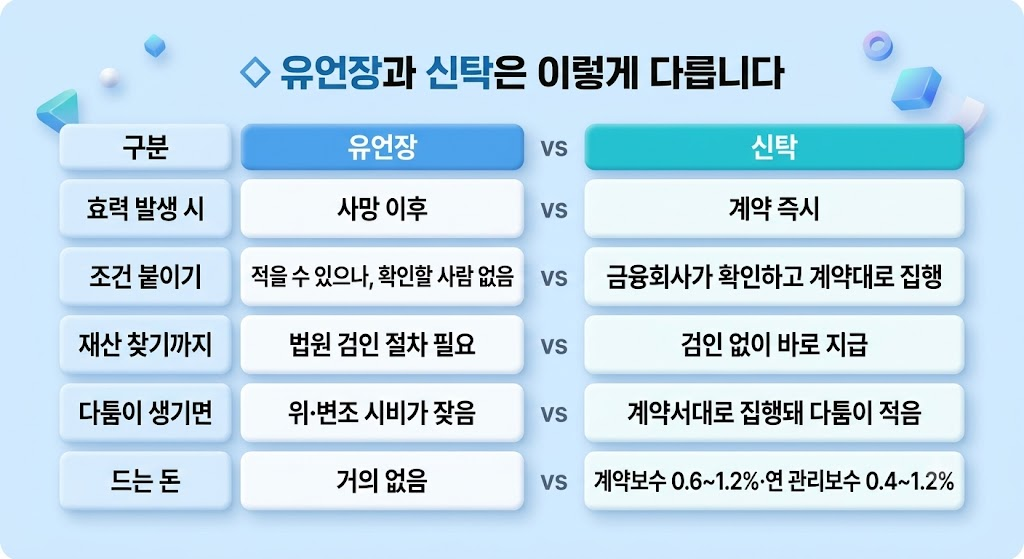 ◇ 유언장과 신탁은 이렇게 다릅니다

| 구분 | 유언장 | vs | 신탁 |
|---|---|---|---|
| 효력 발생 시 | 사망 이후 | vs | 계약 즉시 |
| 조건 붙이기 | 적을 수 있으나, 확인할 사람 없음 | vs | 금융회사가 확인하고 계약대로 집행 |
| 재산 찾기까지 | 법원 검인 절차 필요 | vs | 검인 없이 바로 지급 |
| 다툼이 생기면 | 위·변조 시비가 잦음 | vs | 계약서대로 집행돼 다툼이 적음 |
| 드는 돈 | 거의 없음 | vs | 계약보수 0.6~1.2%·연 관리보수 0.4~1.2% |